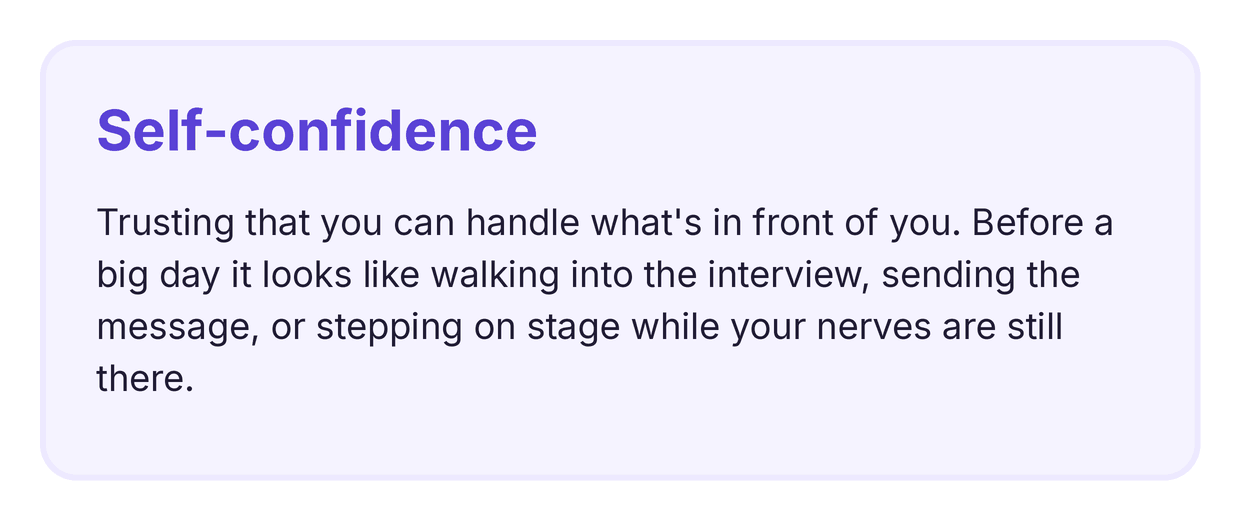 Self-confidence

Trusting that you can handle what's in front of you. Before a big day it looks like walking into the interview, sending the message, or stepping on stage while your nerves are still there.